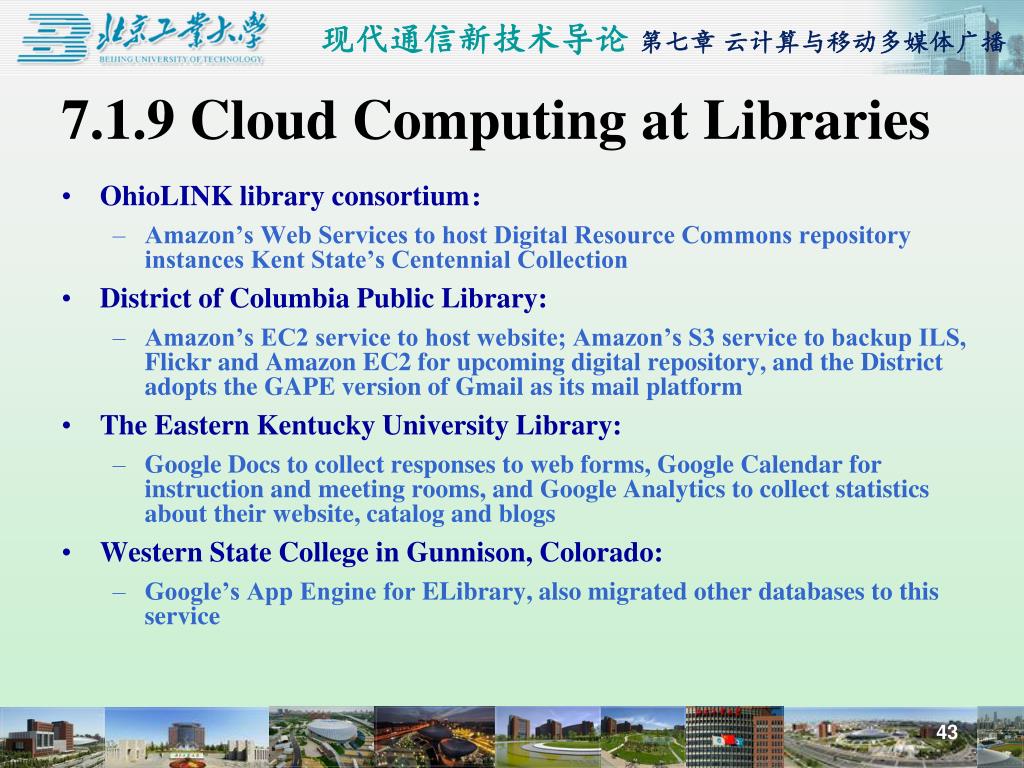 北京工業大學
BEIJING UNIVERSITY OF TECHNOLOGY

现代通信新技术导论 第七章 云计算与移动多媒体广播

7.1.9 Cloud Computing at Libraries

• OhioLINK library consortium：
  – Amazon’s Web Services to host Digital Resource Commons repository instances Kent State’s Centennial Collection
• District of Columbia Public Library:
  – Amazon’s EC2 service to host website; Amazon’s S3 service to backup ILS, Flickr and Amazon EC2 for upcoming digital repository, and the District adopts the GAPE version of Gmail as its mail platform
• The Eastern Kentucky University Library:
  – Google Docs to collect responses to web forms, Google Calendar for instruction and meeting rooms, and Google Analytics to collect statistics about their website, catalog and blogs
• Western State College in Gunnison, Colorado:
  – Google’s App Engine for ELibrary, also migrated other databases to this service

43